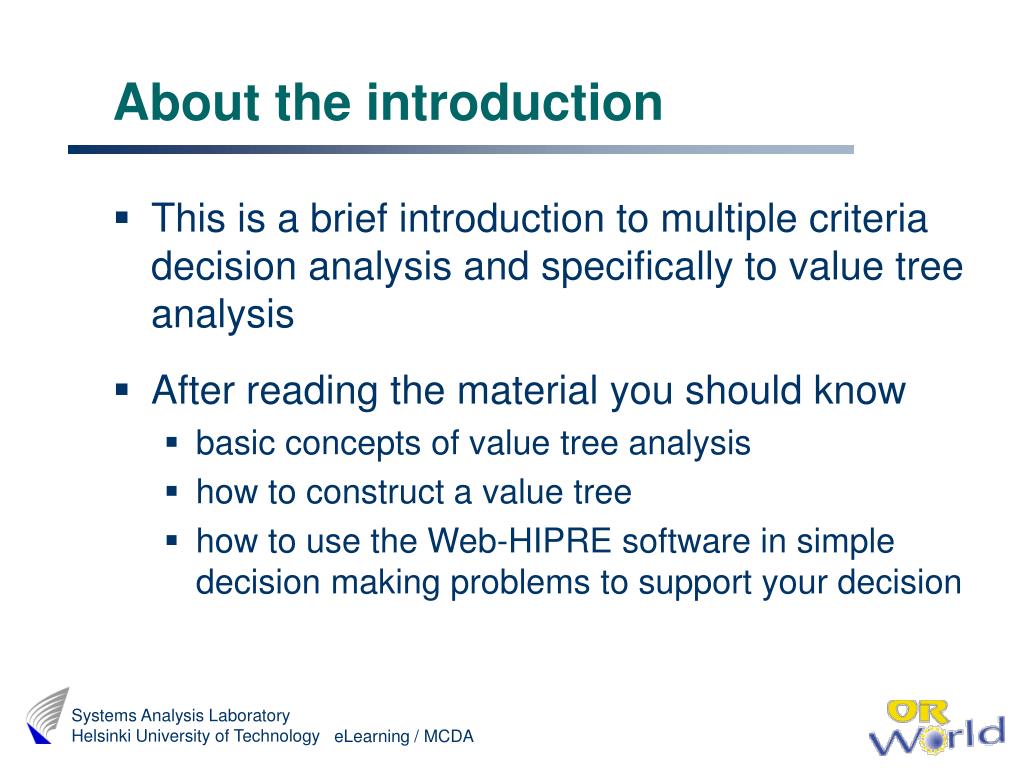 About the introduction

▪ This is a brief introduction to multiple criteria decision analysis and specifically to value tree analysis

▪ After reading the material you should know
  ▪ basic concepts of value tree analysis
  ▪ how to construct a value tree
  ▪ how to use the Web-HIPRE software in simple decision making problems to support your decision

Systems Analysis Laboratory
Helsinki University of Technology
eLearning / MCDA

OR World